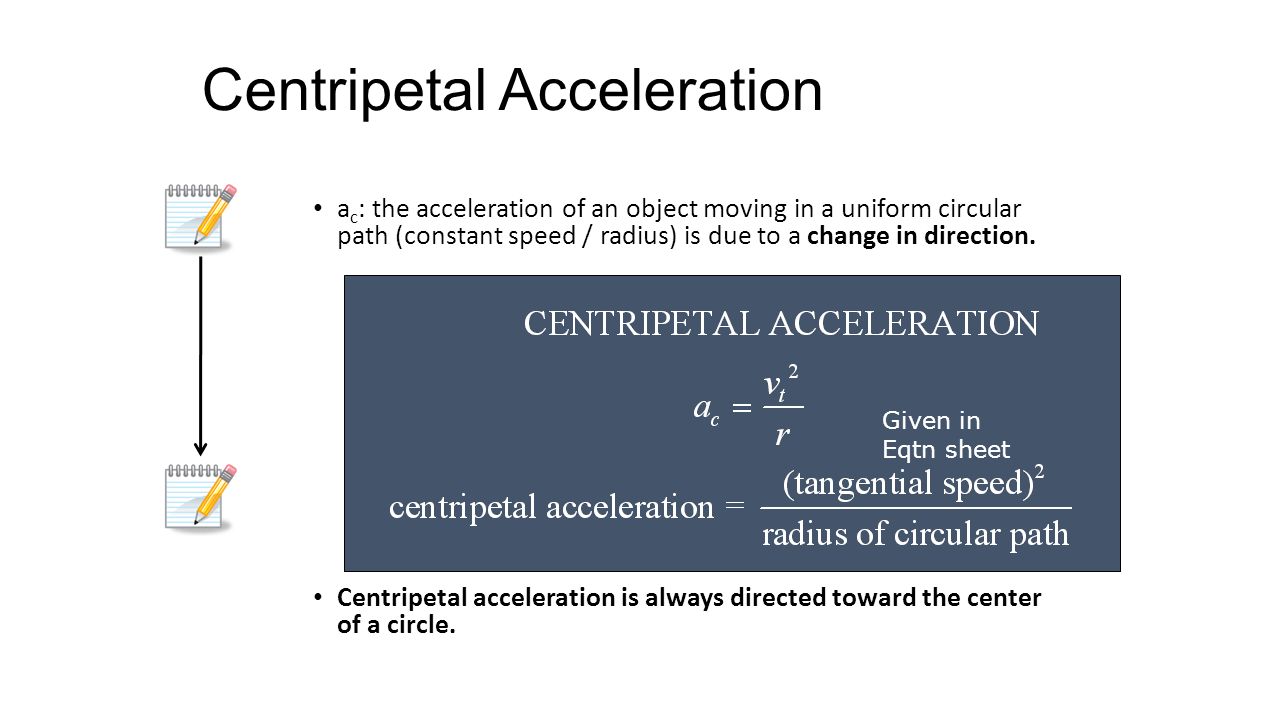 Centripetal Acceleration

• $a_c$: the acceleration of an object moving in a uniform circular path (constant speed / radius) is due to a change in direction.

CENTRIPETAL ACCELERATION

$a_c = \frac{v_t^2}{r}$

Given in Eqtn sheet

$\text{centripetal acceleration} = \frac{(\text{tangential speed})^2}{\text{radius of circular path}}$

• Centripetal acceleration is always directed toward the center of a circle.